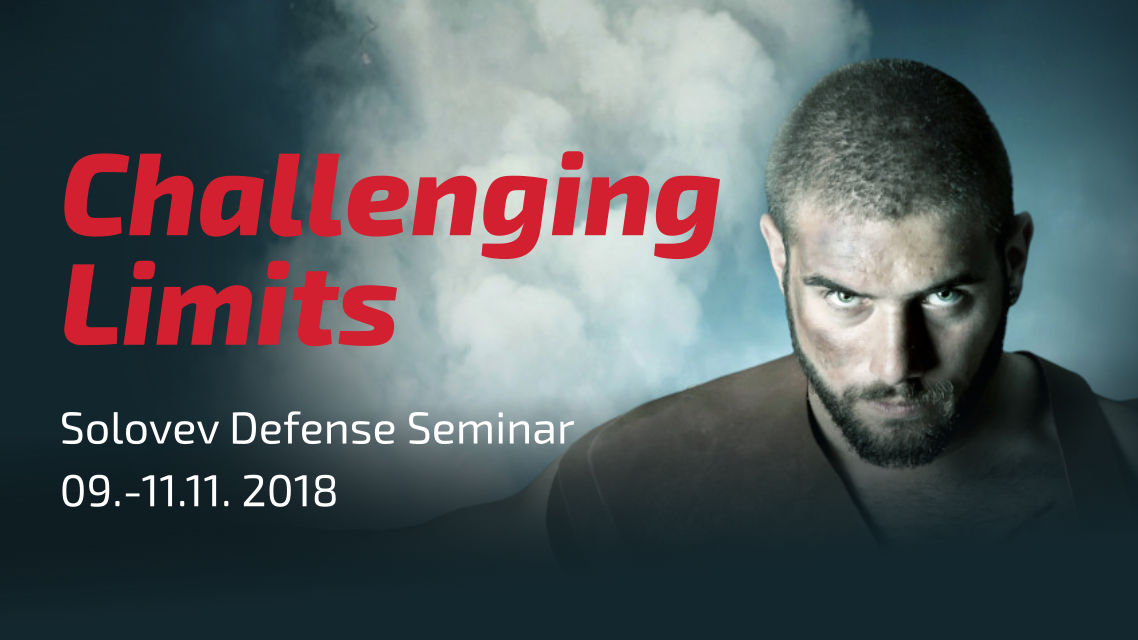 Challenging Limits

Solovev Defense Seminar
09.-11.11. 2018